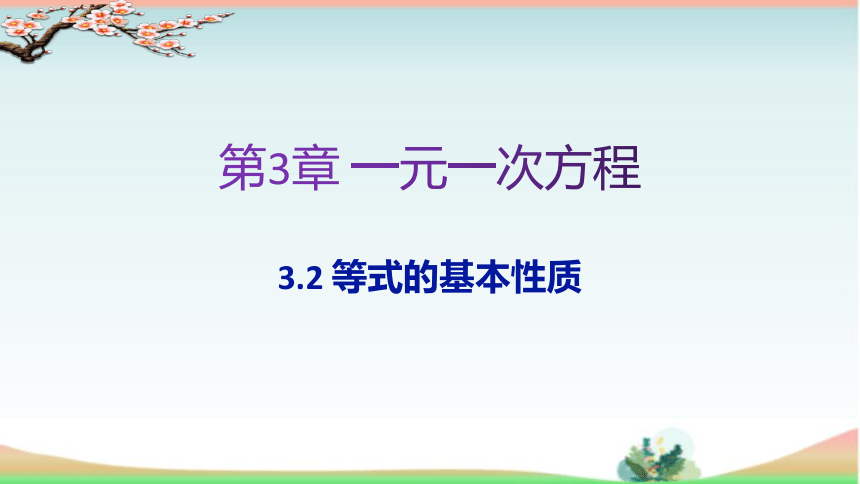 第3章 一元一次方程

3.2 等式的基本性质